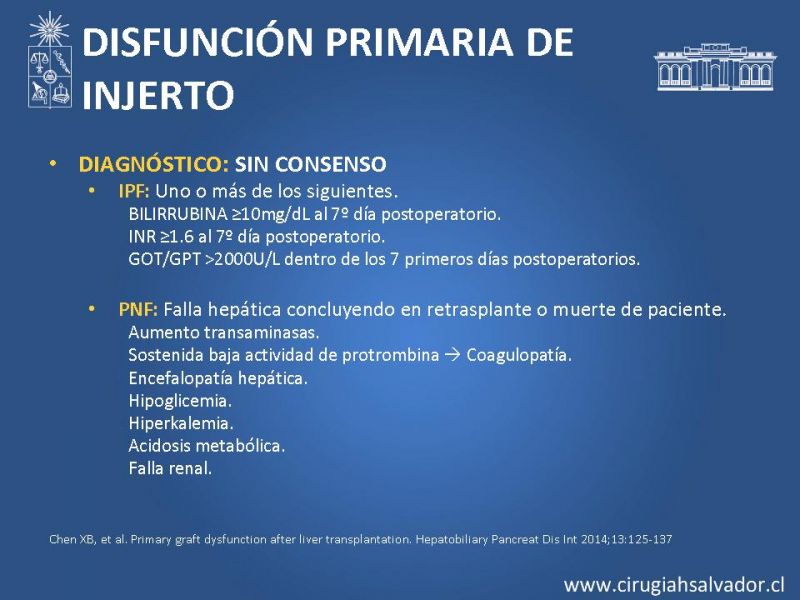 DISFUNCIÓN PRIMARIA DE INJERTO

• DIAGNÓSTICO: SIN CONSENSO
  • IPF: Uno o más de los siguientes.
    BILIRRUBINA ≥10mg/dL al 7º día postoperatorio.
    INR ≥1.6 al 7º día postoperatorio.
    GOT/GPT >2000U/L dentro de los 7 primeros días postoperatorios.

  • PNF: Falla hepática concluyendo en retrasplante o muerte de paciente.
    Aumento transaminasas.
    Sostenida baja actividad de protrombina → Coagulopatía.
    Encefalopatía hepática.
    Hipoglicemia.
    Hiperkalemia.
    Acidosis metabólica.
    Falla renal.

Chen XB, et al. Primary graft dysfunction after liver transplantation. Hepatobiliary Pancreat Dis Int 2014;13:125-137

www.cirugiahsalvador.cl